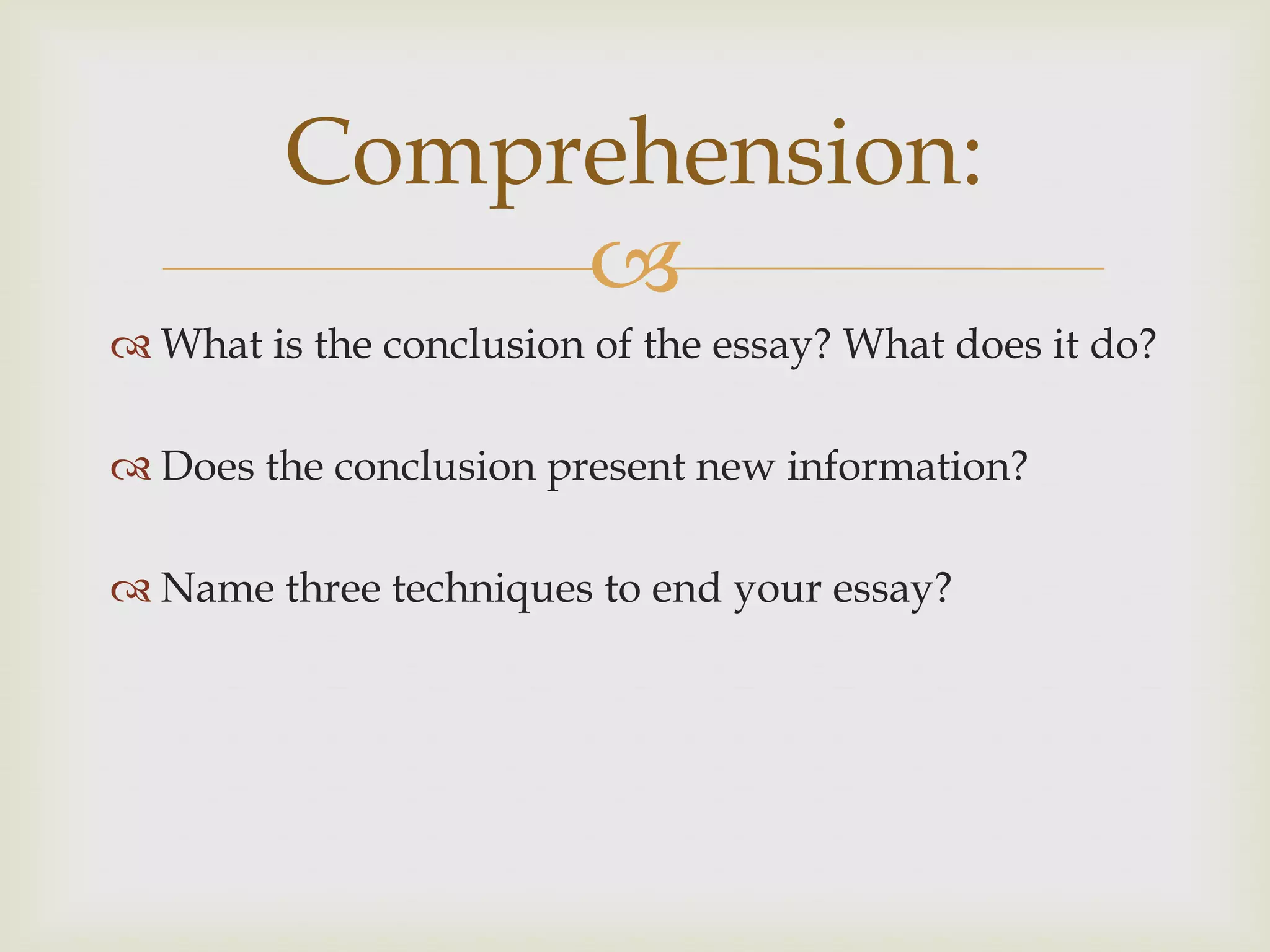 Comprehension:

What is the conclusion of the essay? What does it do?

Does the conclusion present new information?

Name three techniques to end your essay?